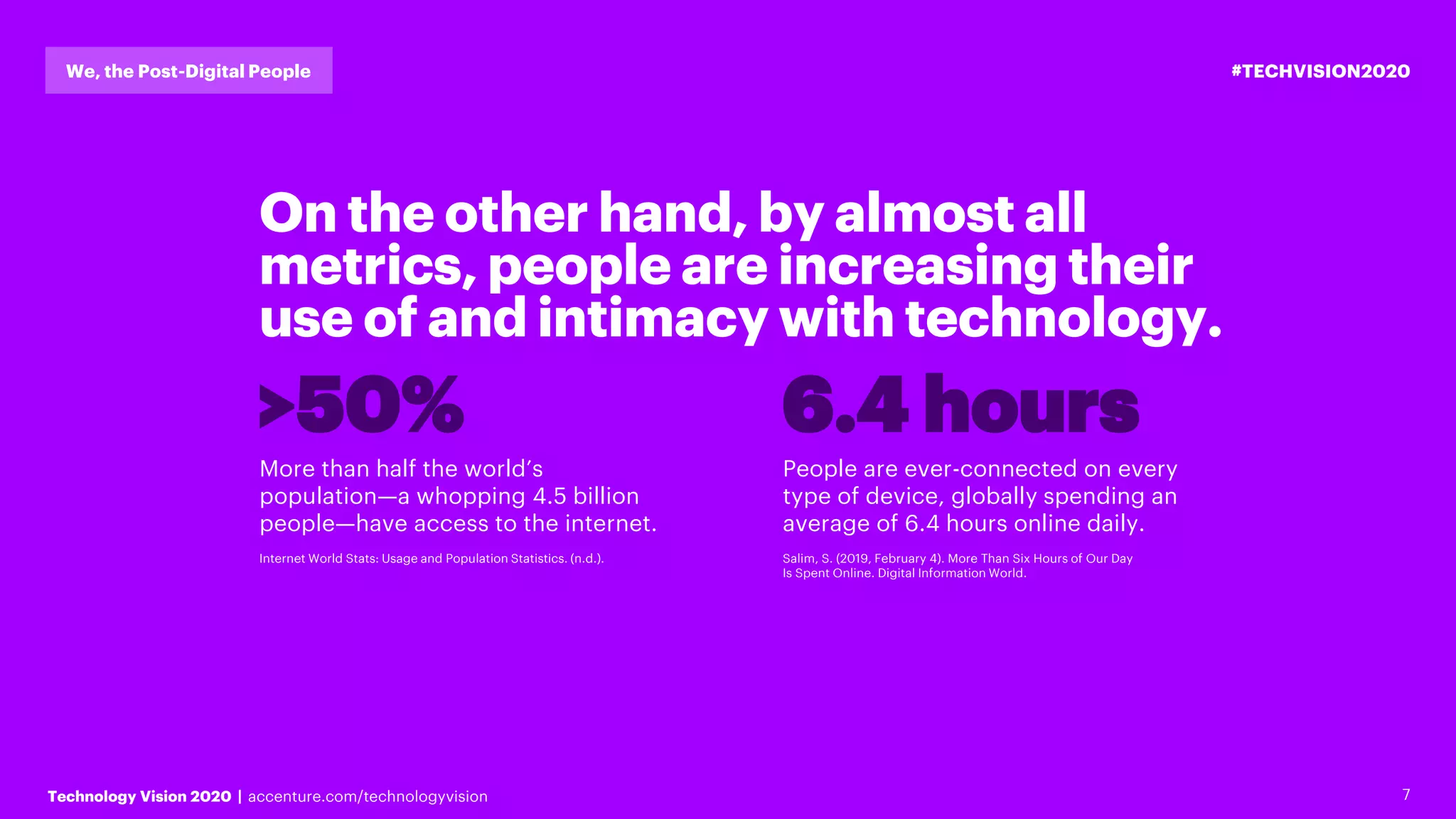 We, the Post-Digital People

#TECHVISION2020

On the other hand, by almost all metrics, people are increasing their use of and intimacy with technology.

>50%

More than half the world's population—a whopping 4.5 billion people—have access to the internet.

Internet World Stats: Usage and Population Statistics. (n.d.).

6.4 hours

People are ever-connected on every type of device, globally spending an average of 6.4 hours online daily.

Salim, S. (2019, February 4). More Than Six Hours of Our Day Is Spent Online. Digital Information World.

Technology Vision 2020 | accenture.com/technologyvision

7